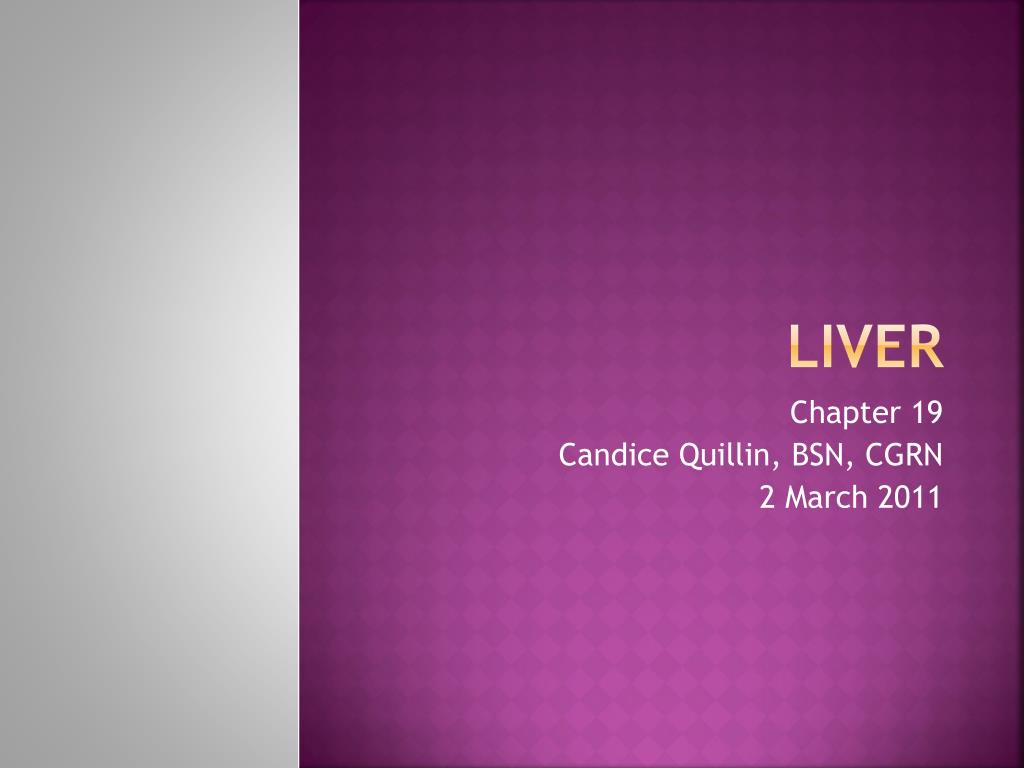 LIVER

Chapter 19
Candice Quillin, BSN, CGRN
2 March 2011